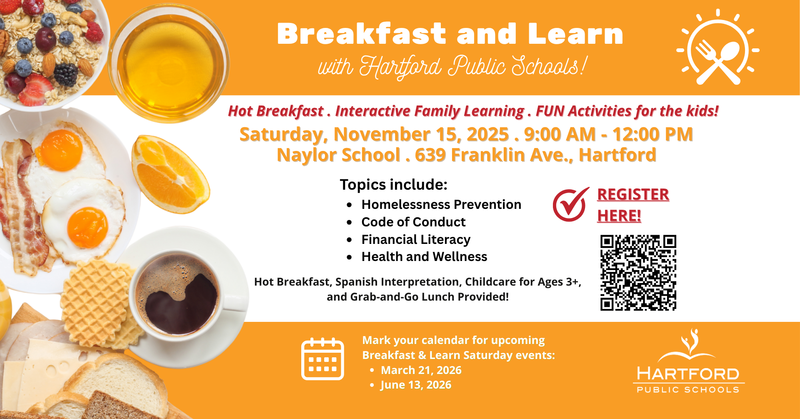 Breakfast and Learn
with Hartford Public Schools!

Hot Breakfast . Interactive Family Learning . FUN Activities for the kids!

Saturday, November 15, 2025 . 9:00 AM - 12:00 PM
Naylor School . 639 Franklin Ave., Hartford

Topics include:
- Homelessness Prevention
- Code of Conduct
- Financial Literacy
- Health and Wellness

REGISTER HERE!

Hot Breakfast, Spanish Interpretation, Childcare for Ages 3+, and Grab-and-Go Lunch Provided!

Mark your calendar for upcoming Breakfast & Learn Saturday events:
- March 21, 2026
- June 13, 2026

HARTFORD
PUBLIC SCHOOLS